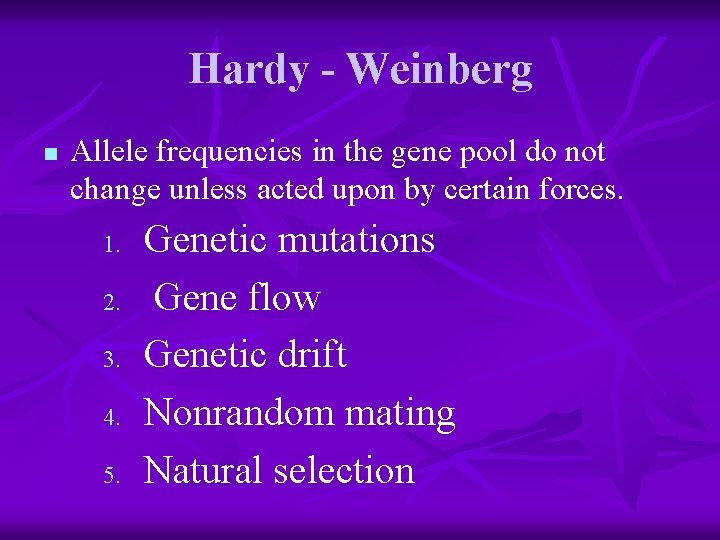 Hardy - Weinberg

Allele frequencies in the gene pool do not change unless acted upon by certain forces.

1. Genetic mutations
2. Gene flow
3. Genetic drift
4. Nonrandom mating
5. Natural selection